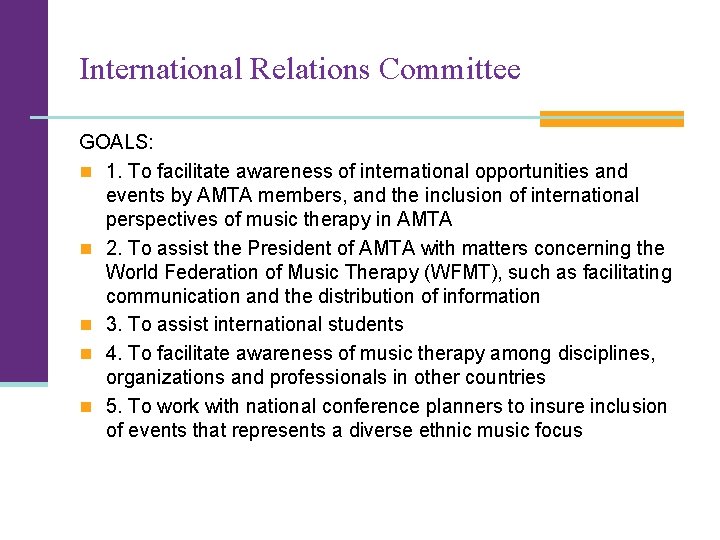 International Relations Committee

GOALS:

1. To facilitate awareness of international opportunities and events by AMTA members, and the inclusion of international perspectives of music therapy in AMTA

2. To assist the President of AMTA with matters concerning the World Federation of Music Therapy (WFMT), such as facilitating communication and the distribution of information

3. To assist international students

4. To facilitate awareness of music therapy among disciplines, organizations and professionals in other countries

5. To work with national conference planners to insure inclusion of events that represents a diverse ethnic music focus